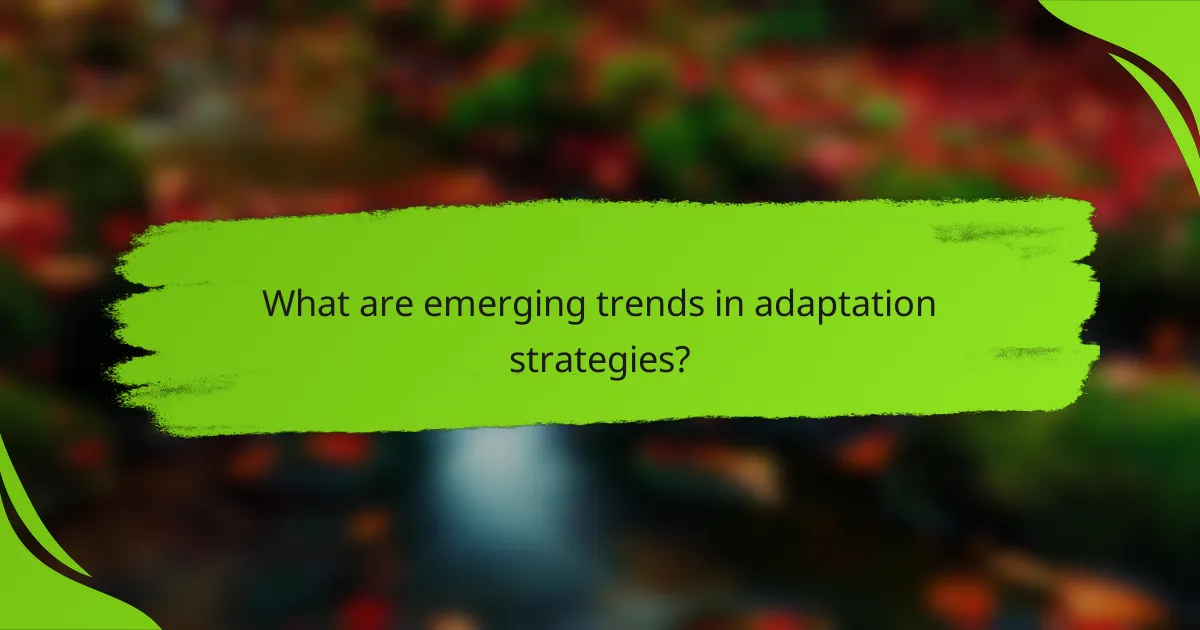 What are emerging trends in adaptation strategies?